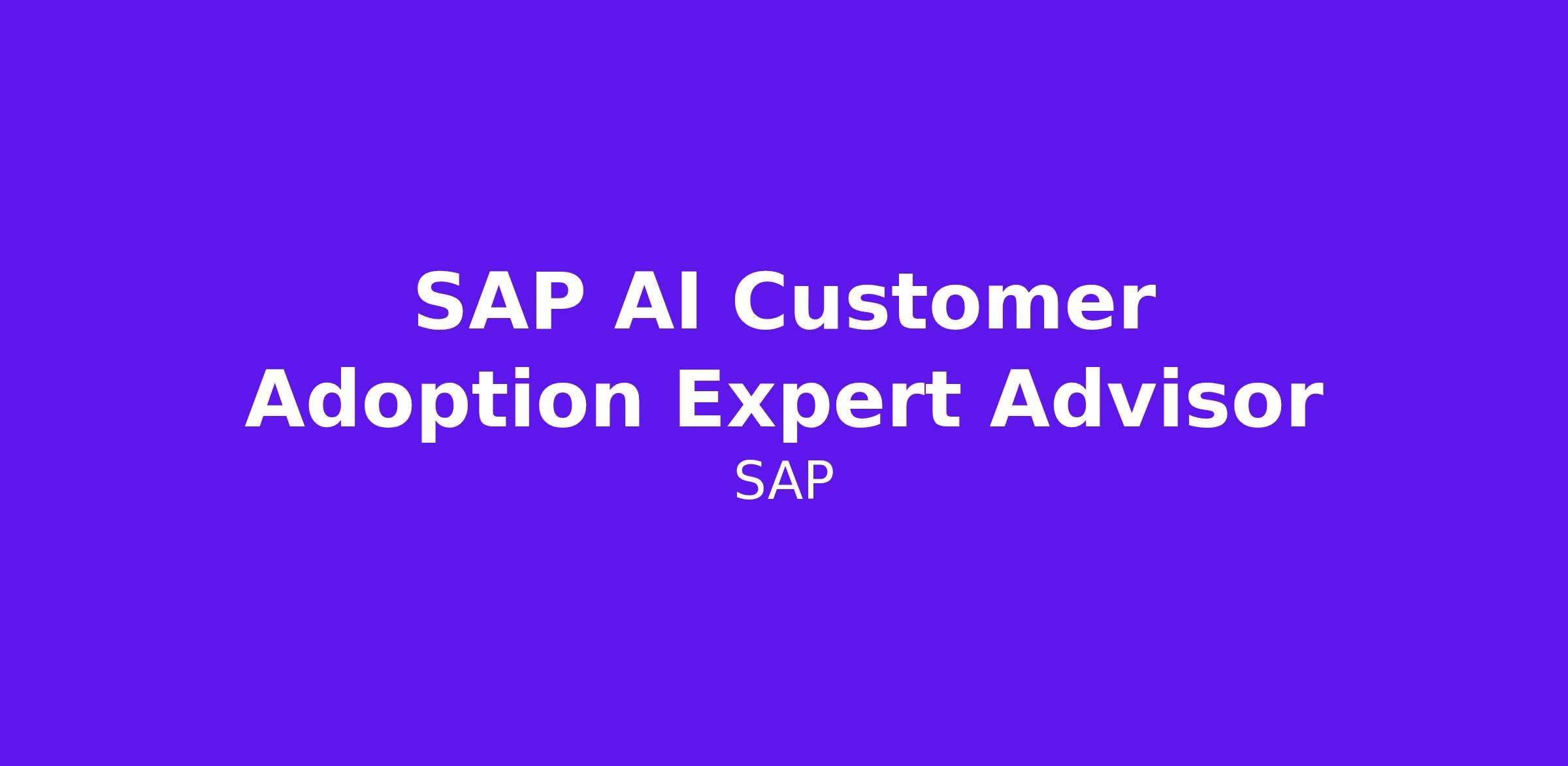 SAP AI Customer Adoption Expert Advisor

SAP